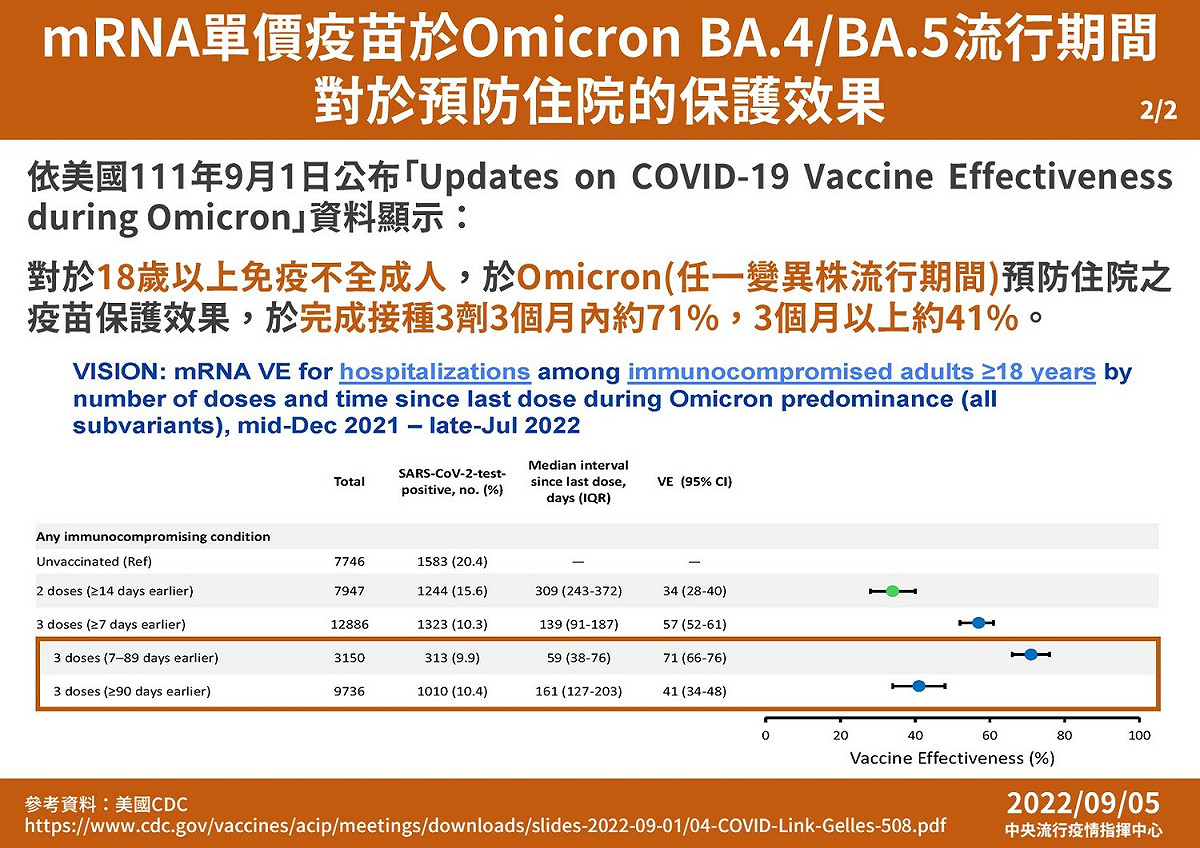 mRNA單價疫苗於Omicron BA.4/BA.5流行期間對於預防住院的保護效果

2/2

依美國111年9月1日公布「Updates on COVID-19 Vaccine Effectiveness during Omicron」資料顯示：

對於18歲以上免疫不全成人，於Omicron(任一變異株流行期間)預防住院之疫苗保護效果，於完成接種3劑3個月內約71%，3個月以上約41%。

VISION: mRNA VE for hospitalizations among immunocompromised adults ≥18 years by number of doses and time since last dose during Omicron predominance (all subvariants), mid-Dec 2021 – late-Jul 2022

| | Total | SARS-CoV-2-test-positive, no. (%) | Median interval since last dose, days (IQR) | VE (95% CI) |
|---|---|---|---|---|
| Any immunocompromising condition | | | | |
| Unvaccinated (Ref) | 7746 | 1583 (20.4) | — | — |
| 2 doses (≥14 days earlier) | 7947 | 1244 (15.6) | 309 (243-372) | 34 (28-40) |
| 3 doses (≥7 days earlier) | 12886 | 1323 (10.3) | 139 (91-187) | 57 (52-61) |
| 3 doses (7–89 days earlier) | 3150 | 313 (9.9) | 59 (38-76) | 71 (66-76) |
| 3 doses (≥90 days earlier) | 9736 | 1010 (10.4) | 161 (127-203) | 41 (34-48) |

0 20 40 60 80 100
Vaccine Effectiveness (%)

參考資料：美國CDC
https://www.cdc.gov/vaccines/acip/meetings/downloads/slides-2022-09-01/04-COVID-Link-Gelles-508.pdf

2022/09/05
中央流行疫情指揮中心